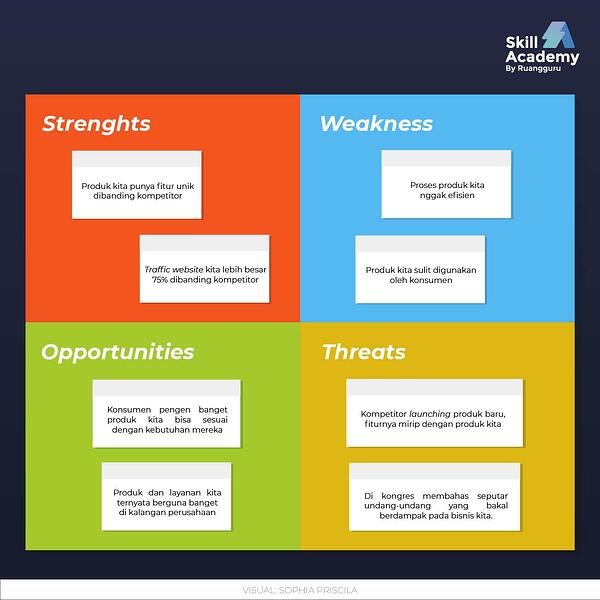 Skill Academy
By Ruangguru

Strenghts

Produk kita punya fitur unik dibanding kompetitor

Traffic website kita lebih besar 75% dibanding kompetitor

Weakness

Proses produk kita nggak efisien

Produk kita sulit digunakan oleh konsumen

Opportunities

Konsumen pengen banget produk kita bisa sesuai dengan kebutuhan mereka

Produk dan layanan kita ternyata berguna banget di kalangan perusahaan

Threats

Kompetitor launching produk baru, fiturnya mirip dengan produk kita

Di kongres membahas seputar undang-undang yang bakal berdampak pada bisnis kita.

VISUAL: SOPHIA PRISCILA